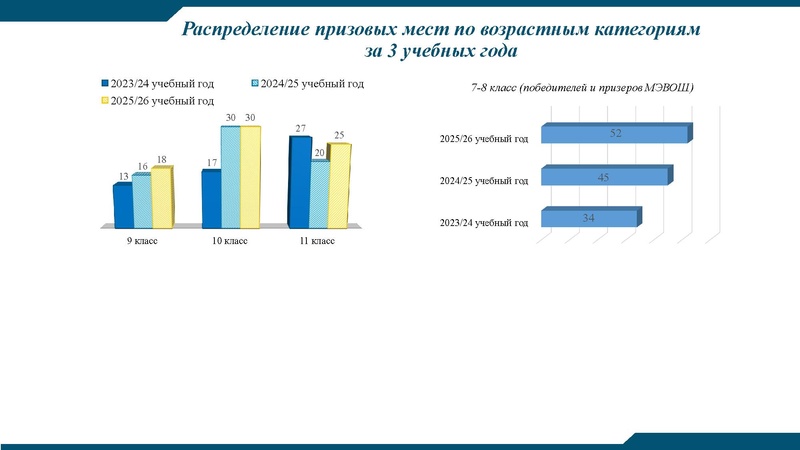 Распределение призовых мест по возрастным категориям за 3 учебных года

2023/24 учебный год
2024/25 учебный год
2025/26 учебный год

13 16 18
17 30 30
27 20 25

9 класс
10 класс
11 класс

7-8 класс (победителей и призеров МЭВОШ)

2025/26 учебный год 52
2024/25 учебный год 45
2023/24 учебный год 34